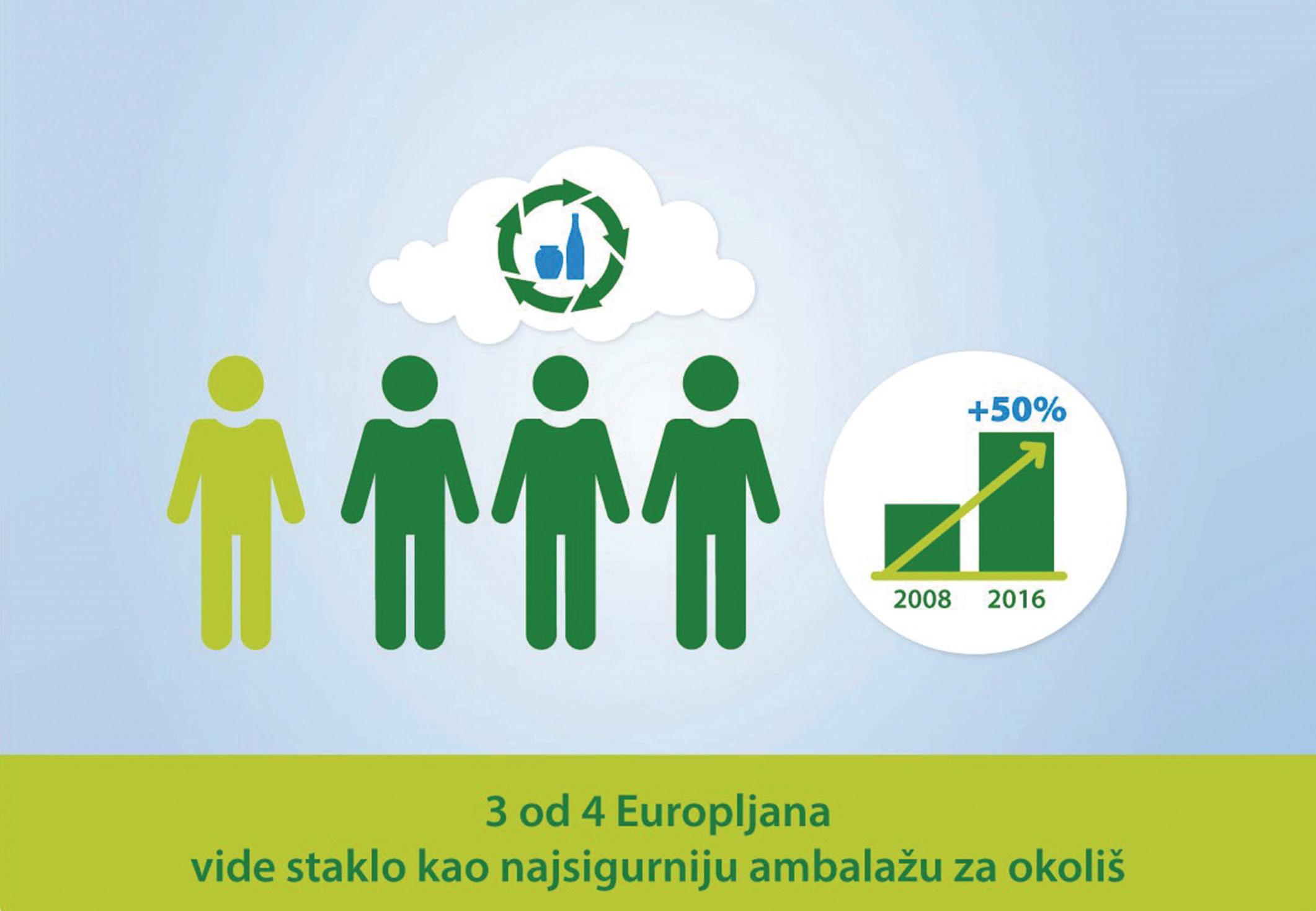 +50%

2008 2016

3 od 4 Europljana
vide staklo kao najsigurniju ambalažu za okoliš